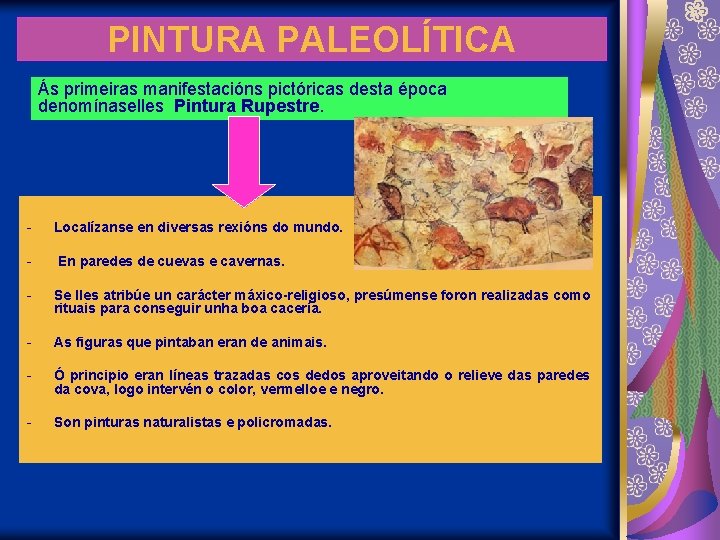 PINTURA PALEOLÍTICA

Ás primeiras manifestacións pictóricas desta época denomínaselles Pintura Rupestre.

- Localízanse en diversas rexións do mundo.

- En paredes de cuevas e cavernas.

- Se lles atribúe un carácter máxico-religioso, presúmense foron realizadas como rituais para conseguir unha boa cacería.

- As figuras que pintaban eran de animais.

- Ó principio eran líneas trazadas cos dedos aproveitando o relieve das paredes da cova, logo intervén o color, vermelloe e negro.

- Son pinturas naturalistas e policromadas.